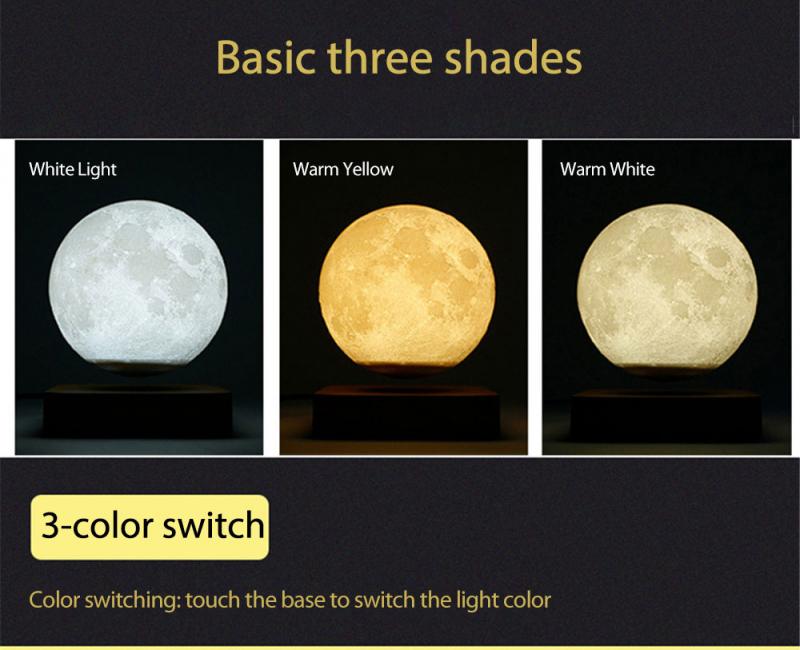 Basic three shades

White Light

Warm Yellow

Warm White

3-color switch

Color switching: touch the base to switch the light color